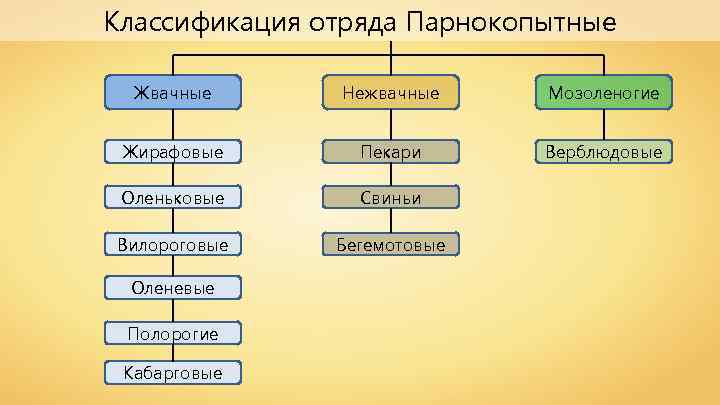 Классификация отряда Парнокопытные

Жвачные

Жирафовые

Оленьковые

Вилороговые

Оленевые

Полорогие

Кабарговые

Нежвачные

Пекари

Свиньи

Бегемотовые

Мозоленогие

Верблюдовые